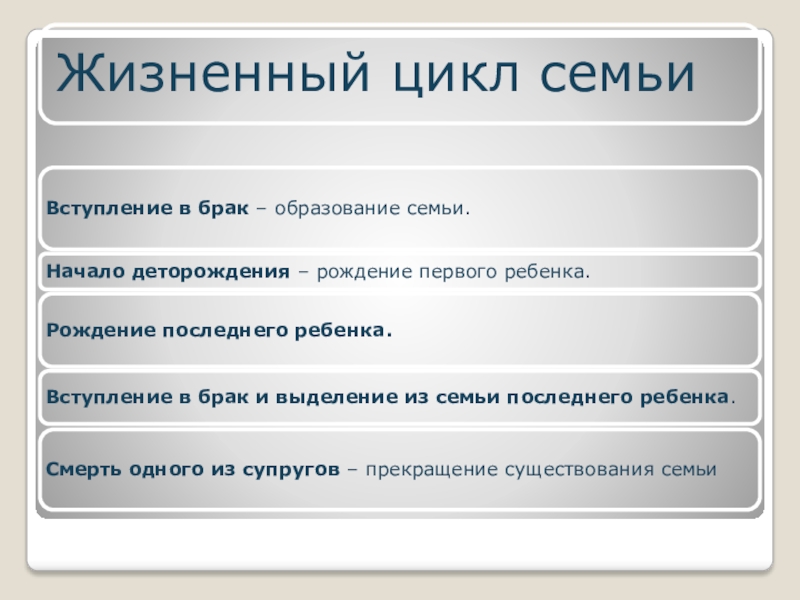 Жизненный цикл семьи

Вступление в брак – образование семьи.

Начало деторождения – рождение первого ребенка.

Рождение последнего ребенка.

Вступление в брак и выделение из семьи последнего ребенка.

Смерть одного из супругов – прекращение существования семьи